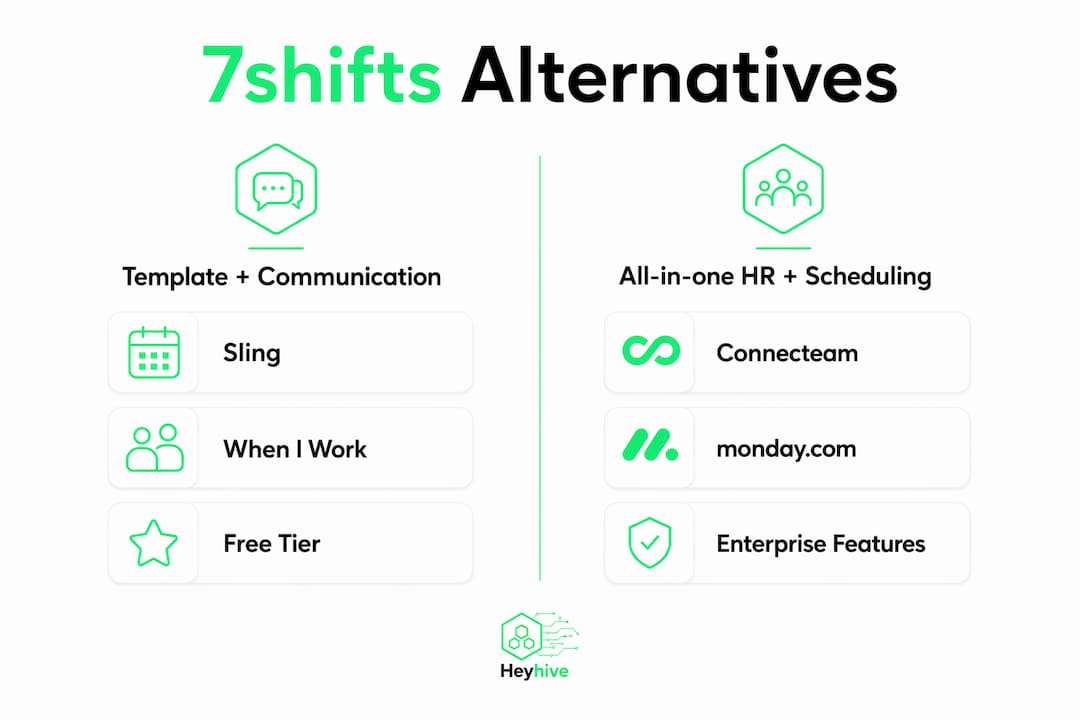 7shifts Alternatives

Template + Communication

Sling

When I Work

Free Tier

All-in-one HR + Scheduling

Connecteam

monday.com

Enterprise Features

Heyhive